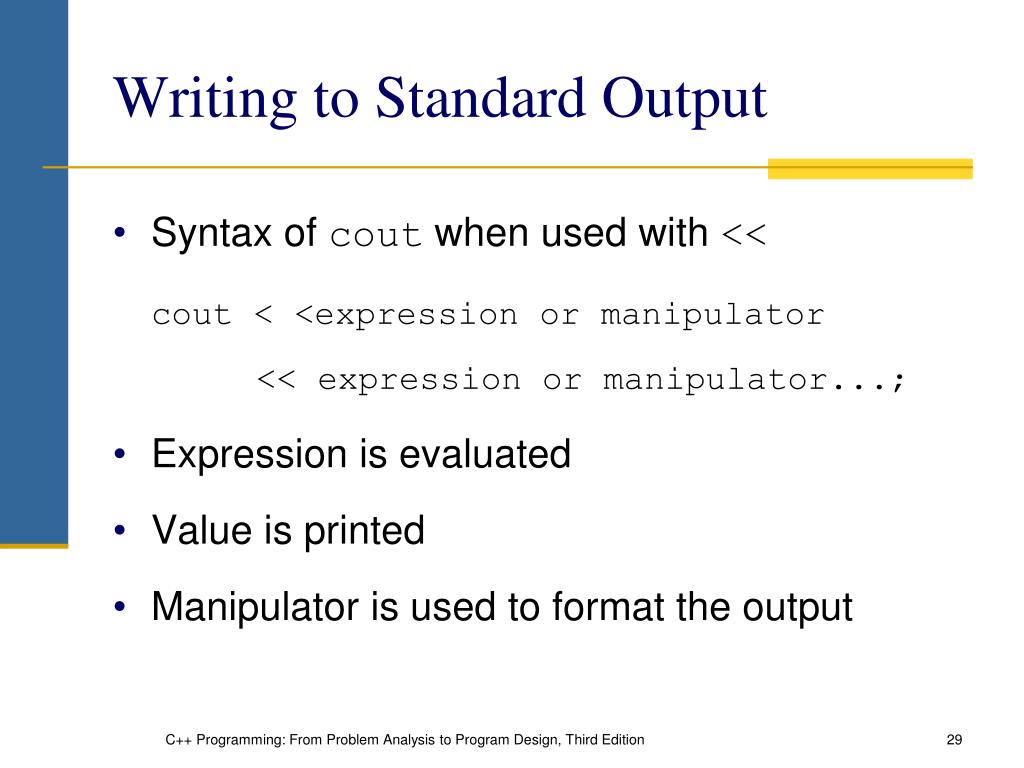 Writing to Standard Output

• Syntax of cout when used with <<

cout < <expression or manipulator
    << expression or manipulator...;

• Expression is evaluated

• Value is printed

• Manipulator is used to format the output

C++ Programming: From Problem Analysis to Program Design, Third Edition

29